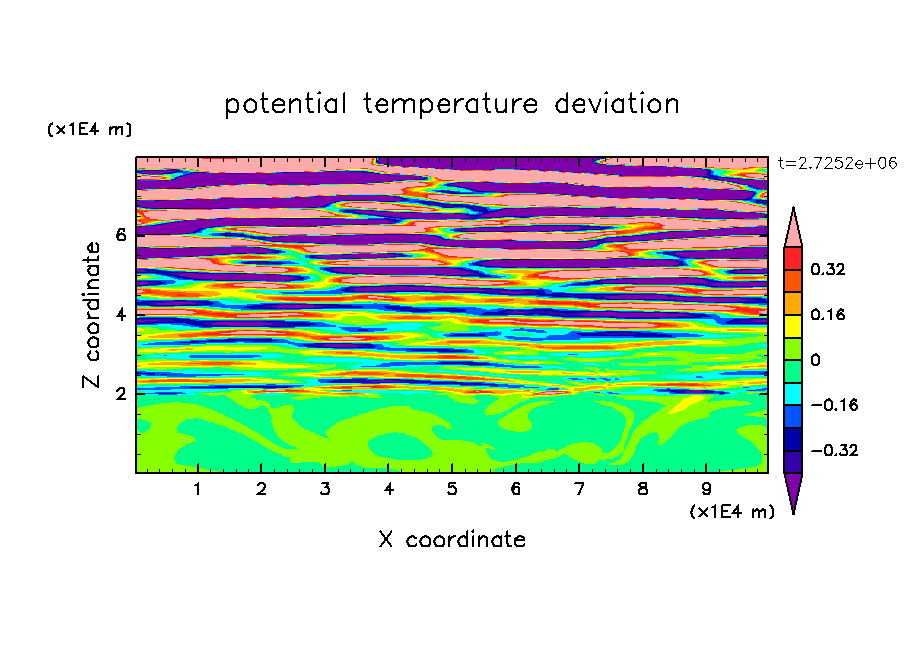 potential temperature deviation

(x1E4 m)

t=2.7252e+06

Z coordinate

6
4
2

0.32
0.16
0
−0.16
−0.32

1 2 3 4 5 6 7 8 9

(x1E4 m)

X coordinate